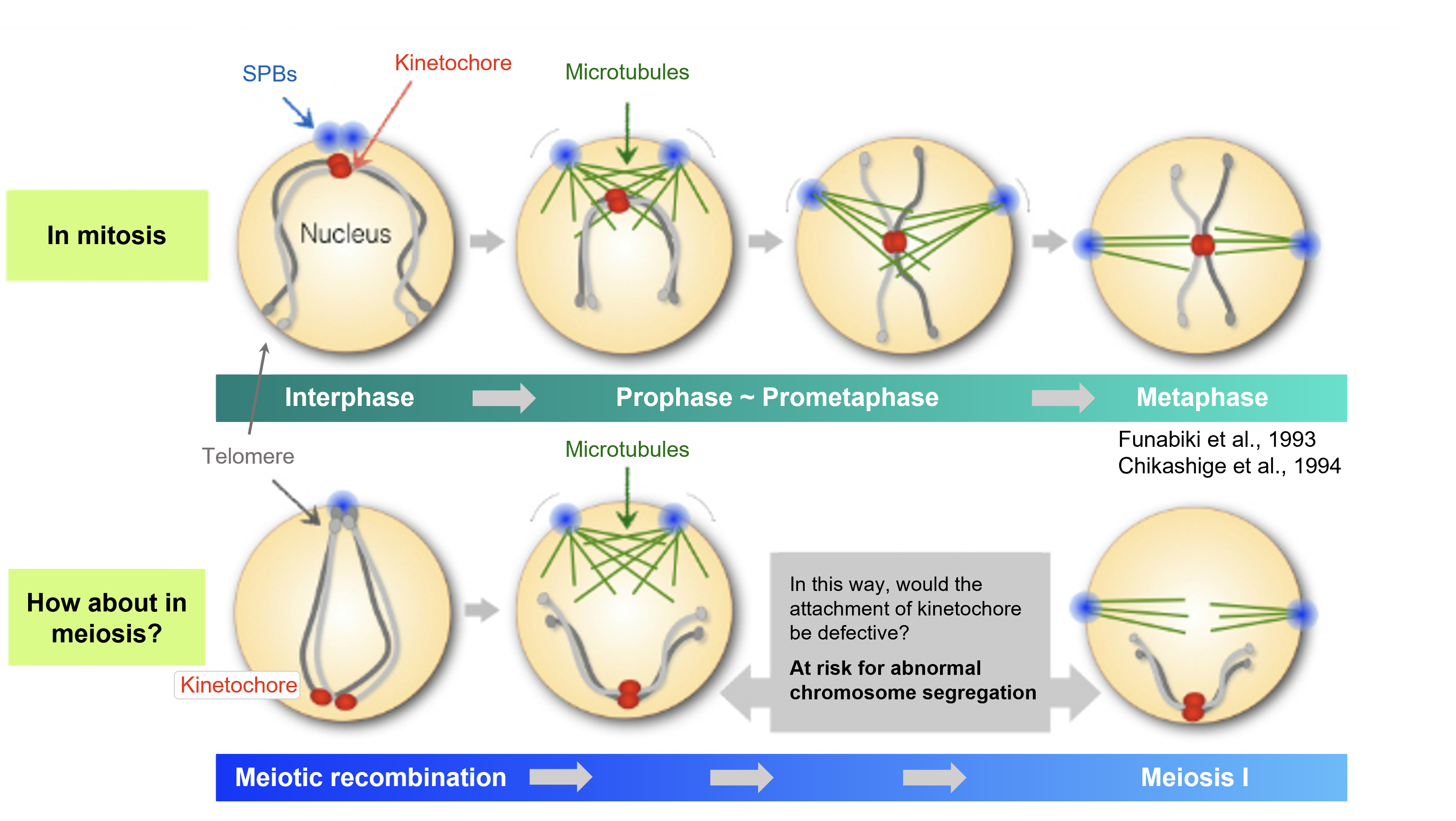 SPBs

Kinetochore

Microtubules

In mitosis

Nucleus

Interphase

Prophase ~ Prometaphase

Metaphase

Telomere

Microtubules

Funabiki et al., 1993
Chikashige et al., 1994

How about in meiosis?

Kinetochore

In this way, would the attachment of kinetochore be defective?

At risk for abnormal chromosome segregation

Meiotic recombination

Meiosis I